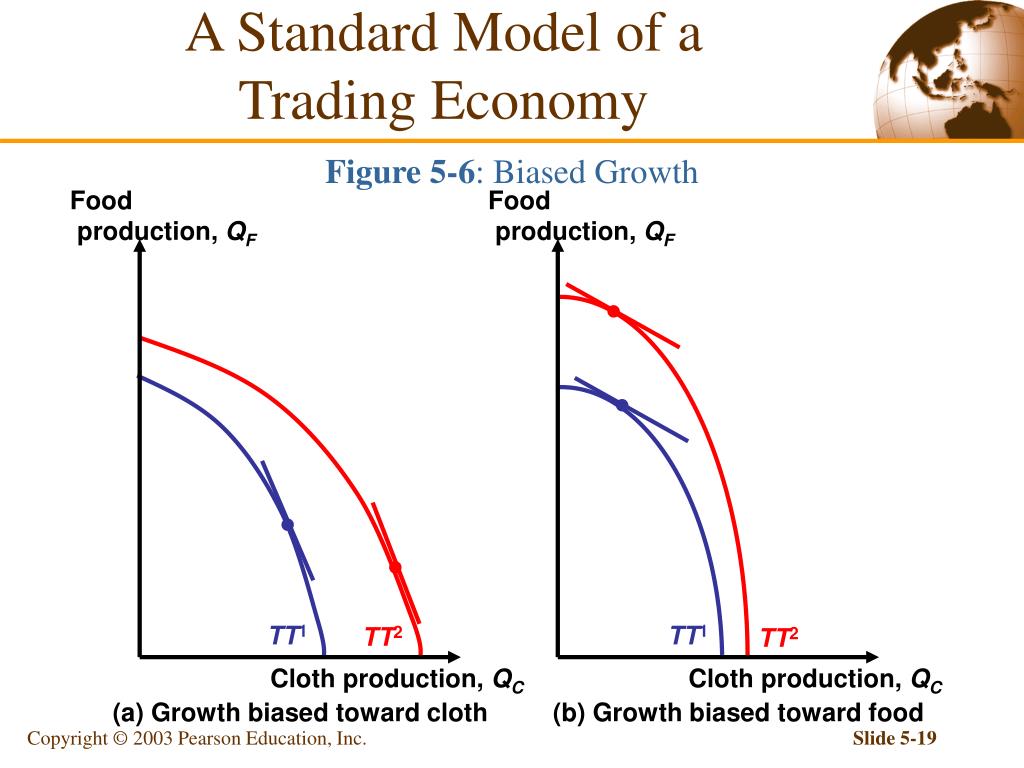 A Standard Model of a Trading Economy

Figure 5-6: Biased Growth

Food production, $Q_F$

$TT^1$

$TT^2$

Cloth production, $Q_C$

(a) Growth biased toward cloth

Food production, $Q_F$

$TT^1$

$TT^2$

Cloth production, $Q_C$

(b) Growth biased toward food

Copyright © 2003 Pearson Education, Inc.

Slide 5-19